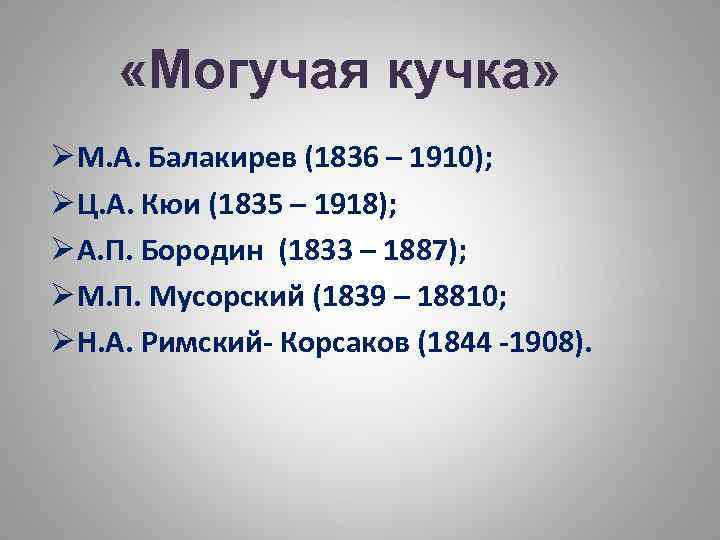 «Могучая кучка»

➢М.А. Балакирев (1836 – 1910);

➢Ц.А. Кюи (1835 – 1918);

➢А.П. Бородин (1833 – 1887);

➢М.П. Мусорский (1839 – 18810;

➢Н.А. Римский- Корсаков (1844 -1908).